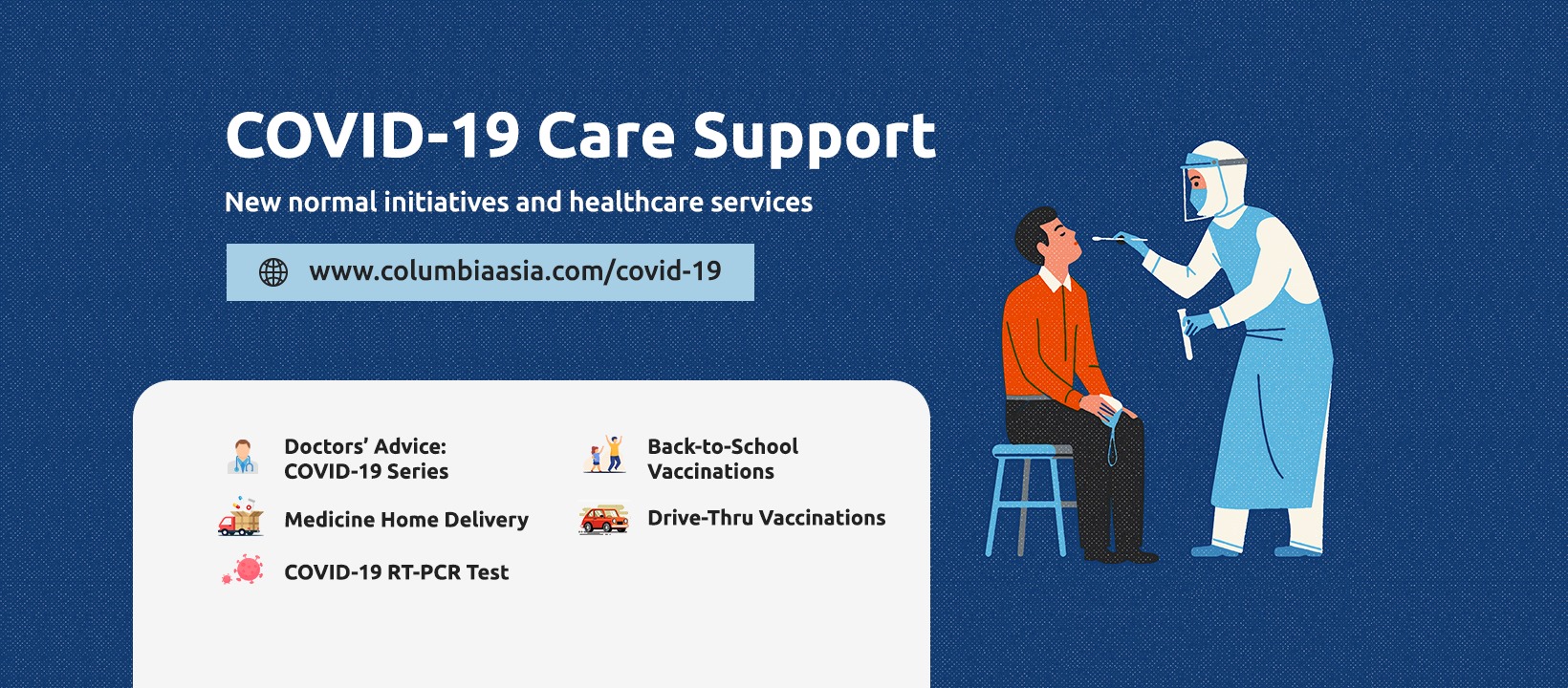 COVID-19 Care Support

New normal initiatives and healthcare services

www.columbiaasia.com/covid-19

Doctors' Advice:
COVID-19 Series

Medicine Home Delivery

COVID-19 RT-PCR Test

Back-to-School
Vaccinations

Drive-Thru Vaccinations